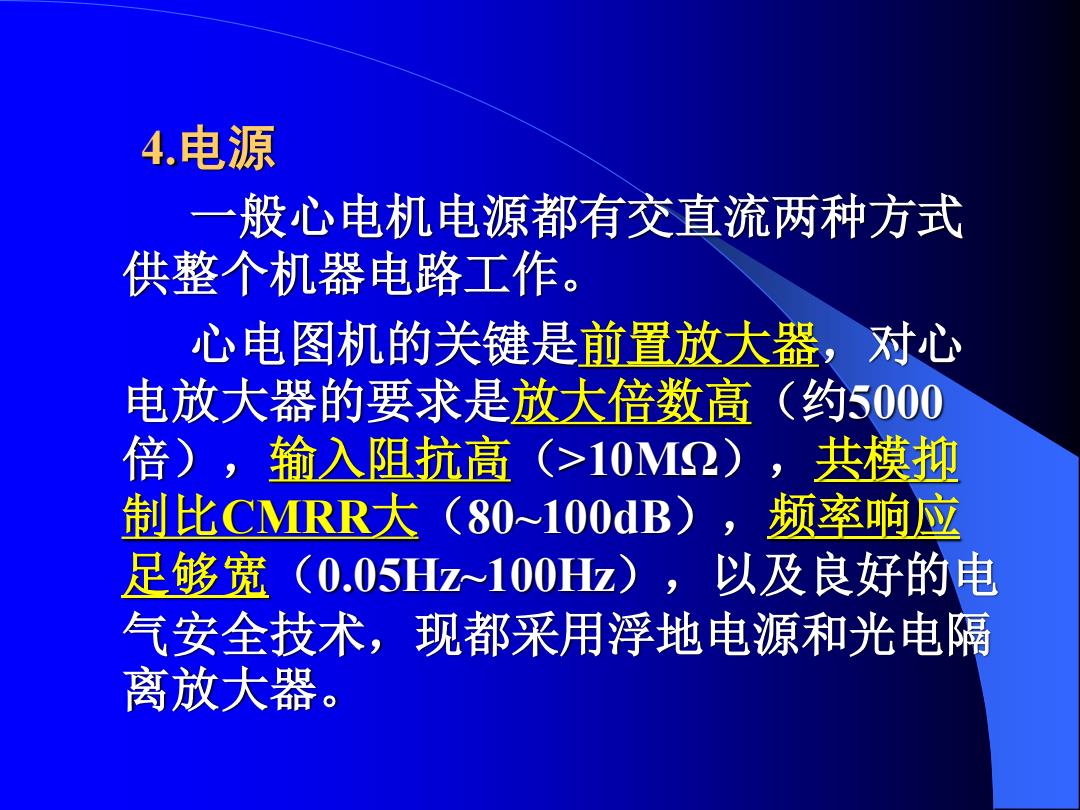 4.电源

一般心电机电源都有交直流两种方式供整个机器电路工作。

心电图机的关键是前置放大器，对心电放大器的要求是放大倍数高（约5000倍），输入阻抗高（>10MΩ），共模抑制比CMRR大（80~100dB），频率响应足够宽（0.05Hz~100Hz），以及良好的电气安全技术，现都采用浮地电源和光电隔离放大器。